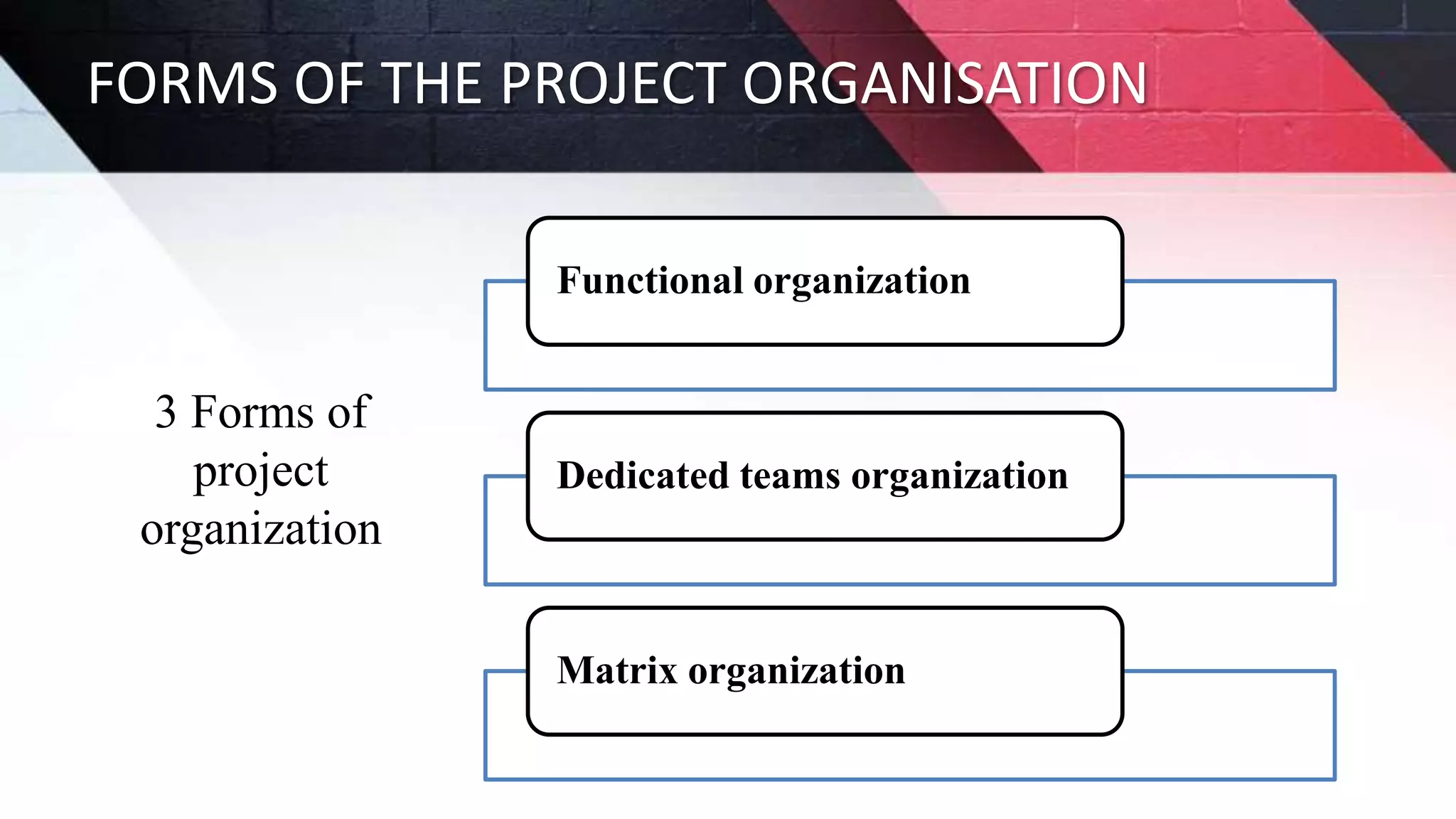 FORMS OF THE PROJECT ORGANISATION

3 Forms of project organization

Functional organization

Dedicated teams organization

Matrix organization